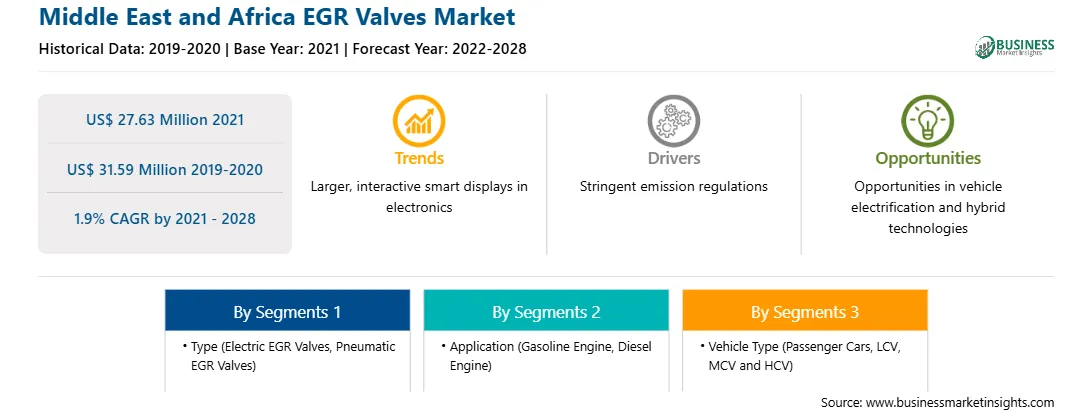 Middle East and Africa EGR Valves Market

Historical Data: 2019-2020 | Base Year: 2021 | Forecast Year: 2022-2028

BUSINESS
Market Insights

US$ 27.63 Million 2021

US$ 31.59 Million 2019-2020

1.9% CAGR by 2021 - 2028

Trends

Larger, interactive smart displays in electronics

Drivers

Stringent emission regulations

Opportunities

Opportunities in vehicle electrification and hybrid technologies

By Segments 1

• Type (Electric EGR Valves, Pneumatic EGR Valves)

By Segments 2

• Application (Gasoline Engine, Diesel Engine)

By Segments 3

• Vehicle Type (Passenger Cars, LCV, MCV and HCV)

Source: www.businessmarketinsights.com